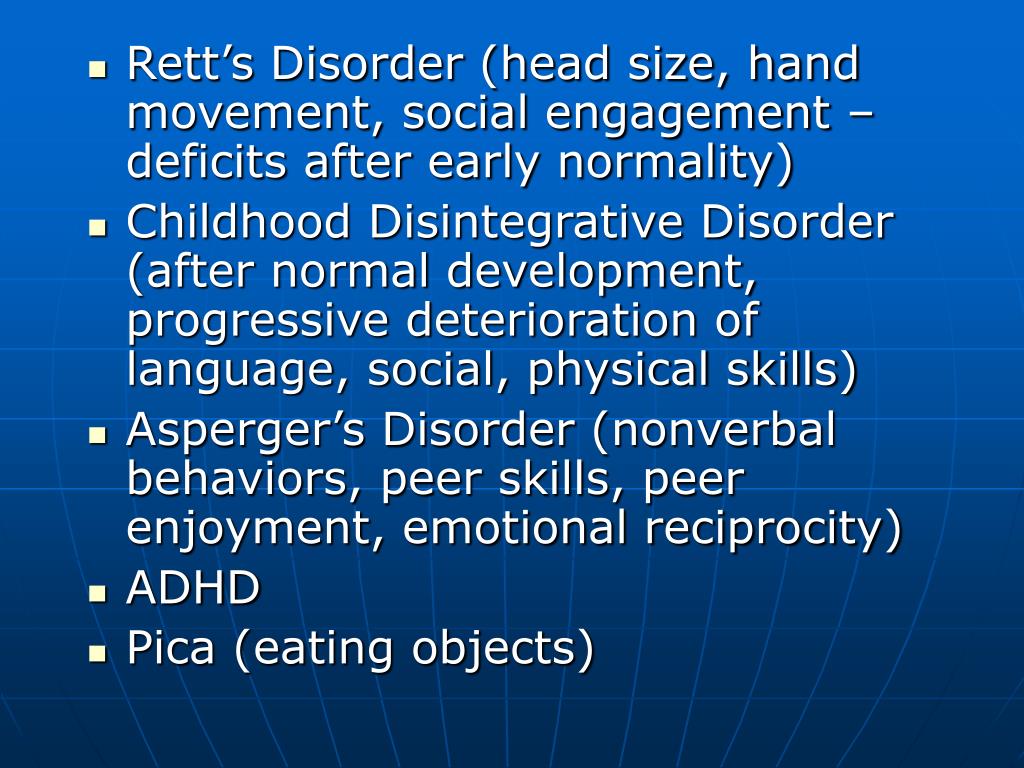 - Rett’s Disorder (head size, hand movement, social engagement – deficits after early normality)
- Childhood Disintegrative Disorder (after normal development, progressive deterioration of language, social, physical skills)
- Asperger’s Disorder (nonverbal behaviors, peer skills, peer enjoyment, emotional reciprocity)
- ADHD
- Pica (eating objects)